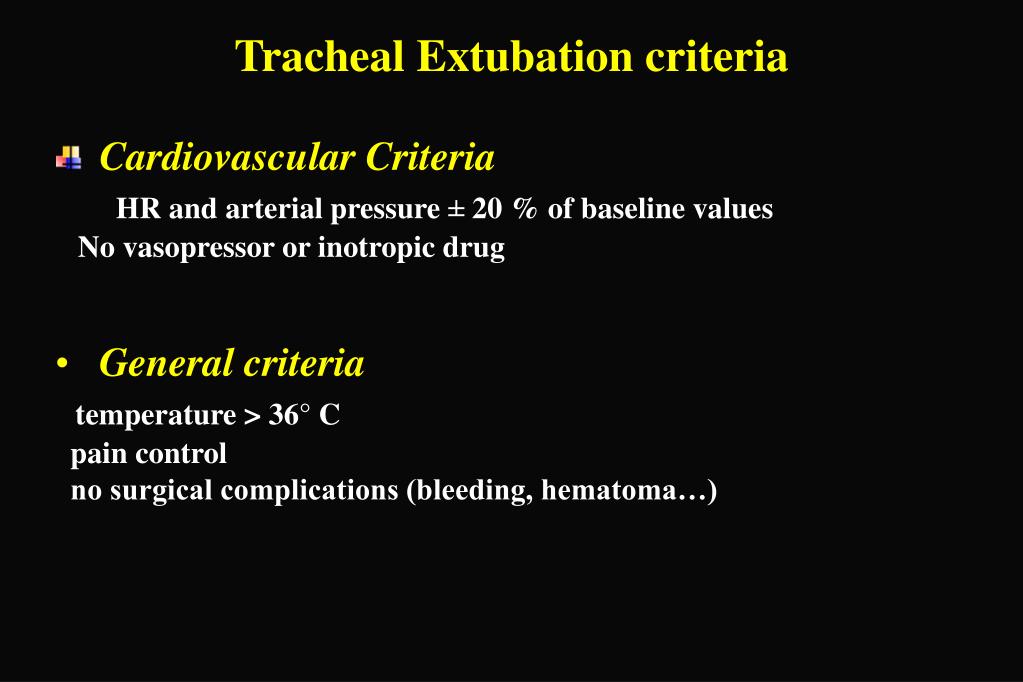 Tracheal Extubation criteria

Cardiovascular Criteria

HR and arterial pressure ± 20 % of baseline values
No vasopressor or inotropic drug

• General criteria

temperature > 36° C
pain control
no surgical complications (bleeding, hematoma…)